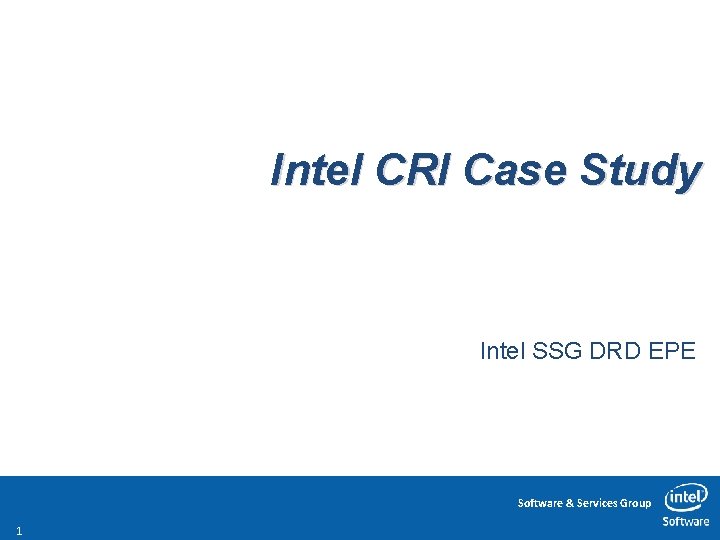 Intel CRI Case Study

Intel SSG DRD EPE

Software & Services Group

intel

Software

1